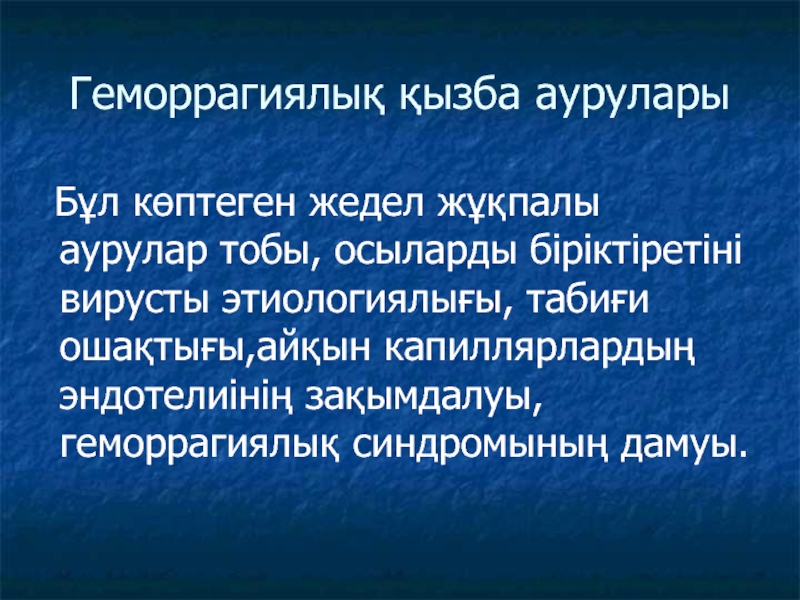 Геморрагиялық қызба аурулары

Бұл көптеген жедел жұқпалы аурулар тобы, осыларды біріктіретіні вирусты этиологиялығы, табиғи ошақтығы,айқын капиллярлардың эндотелиінің зақымдалуы, геморрагиялық синдромының дамуы.